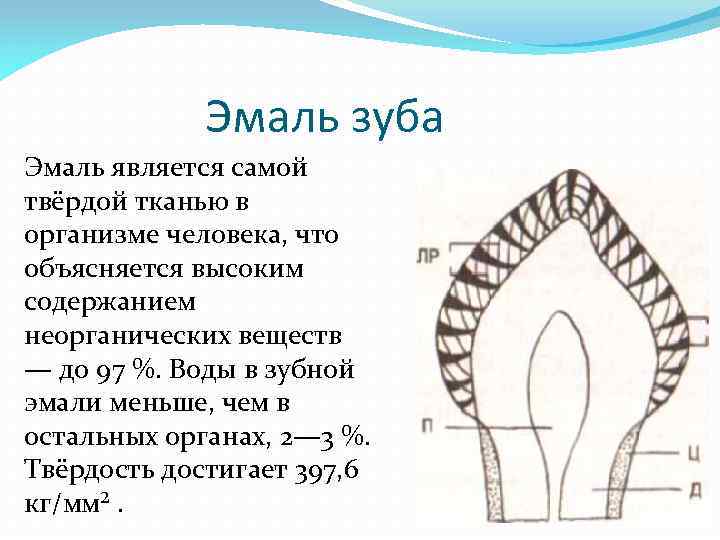 Эмаль зуба

Эмаль является самой твёрдой тканью в организме человека, что объясняется высоким содержанием неорганических веществ — до 97 %. Воды в зубной эмали меньше, чем в остальных органах, 2—3 %. Твёрдость достигает 397,6 кг/мм$^2$ .

ЛР
П
Ц
Д